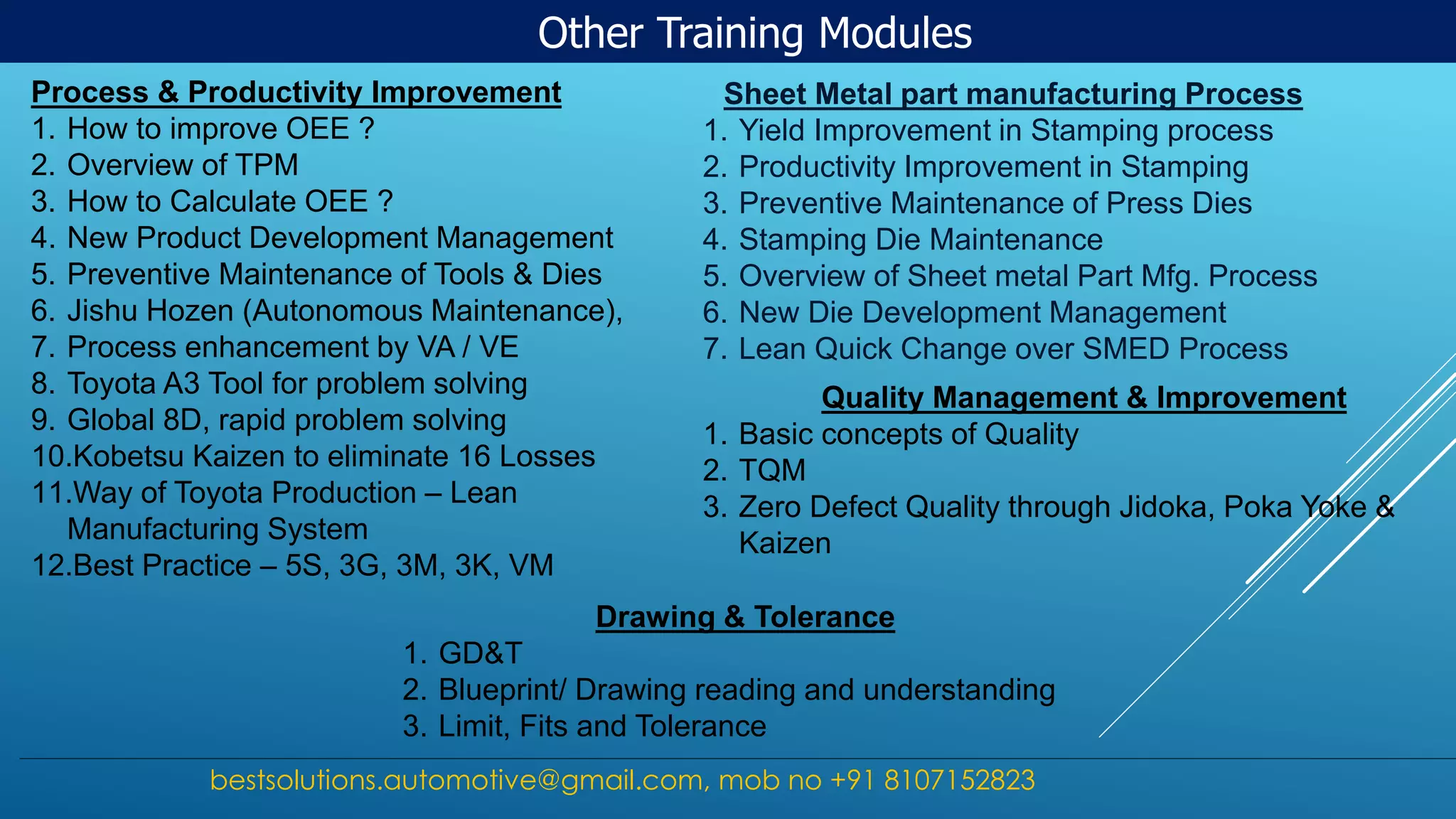 Other Training Modules

Process & Productivity Improvement
1. How to improve OEE ?
2. Overview of TPM
3. How to Calculate OEE ?
4. New Product Development Management
5. Preventive Maintenance of Tools & Dies
6. Jishu Hozen (Autonomous Maintenance),
7. Process enhancement by VA / VE
8. Toyota A3 Tool for problem solving
9. Global 8D, rapid problem solving
10.Kobetsu Kaizen to eliminate 16 Losses
11.Way of Toyota Production – Lean Manufacturing System
12.Best Practice – 5S, 3G, 3M, 3K, VM

Sheet Metal part manufacturing Process
1. Yield Improvement in Stamping process
2. Productivity Improvement in Stamping
3. Preventive Maintenance of Press Dies
4. Stamping Die Maintenance
5. Overview of Sheet metal Part Mfg. Process
6. New Die Development Management
7. Lean Quick Change over SMED Process

Quality Management & Improvement
1. Basic concepts of Quality
2. TQM
3. Zero Defect Quality through Jidoka, Poka Yoke & Kaizen

Drawing & Tolerance
1. GD&T
2. Blueprint/ Drawing reading and understanding
3. Limit, Fits and Tolerance

bestsolutions.automotive@gmail.com, mob no +91 8107152823